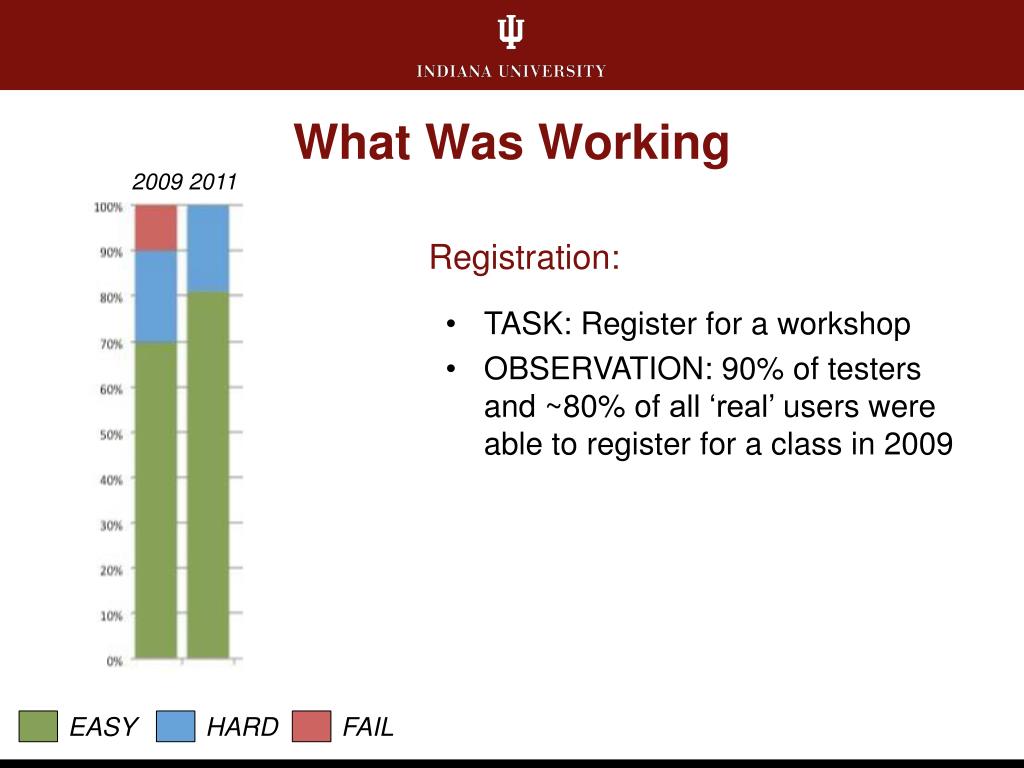 INDIANA UNIVERSITY

What Was Working

2009 2011

100%
90%
80%
70%
60%
50%
40%
30%
20%
10%
0%

Registration:

• TASK: Register for a workshop
• OBSERVATION: 90% of testers and ~80% of all ‘real’ users were able to register for a class in 2009

EASY HARD FAIL